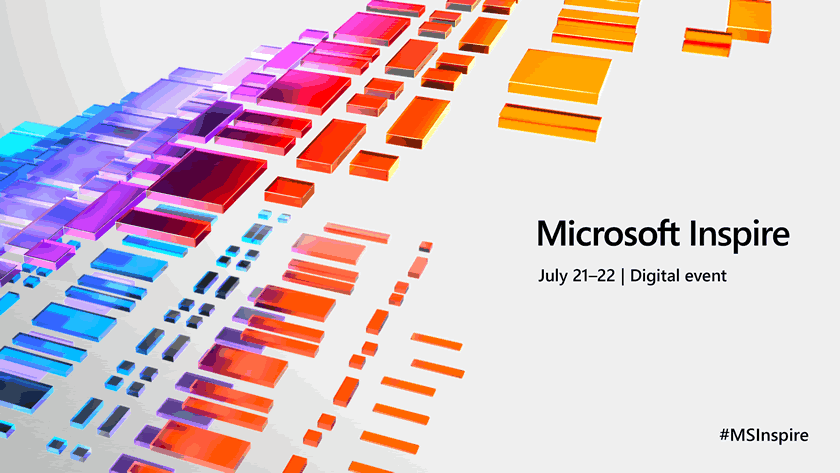 Microsoft Inspire

July 21–22 | Digital event

#MSInspire